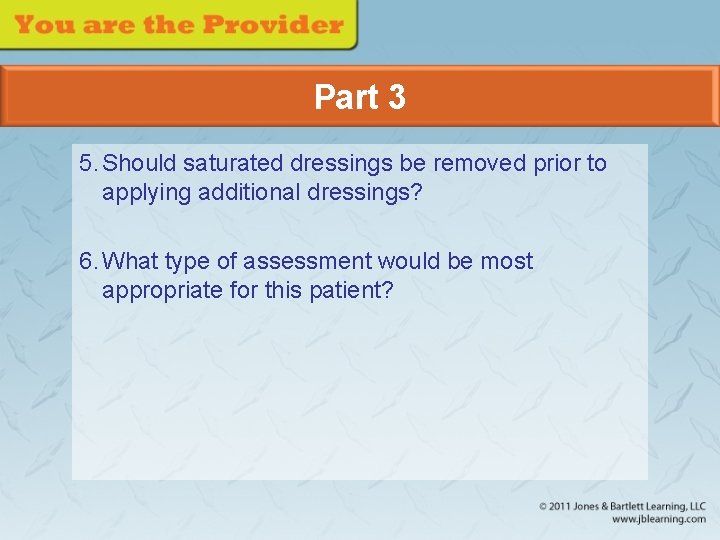 You are the Provider

Part 3

5. Should saturated dressings be removed prior to applying additional dressings?

6. What type of assessment would be most appropriate for this patient?

© 2011 Jones & Bartlett Learning, LLC
www.jblearning.com